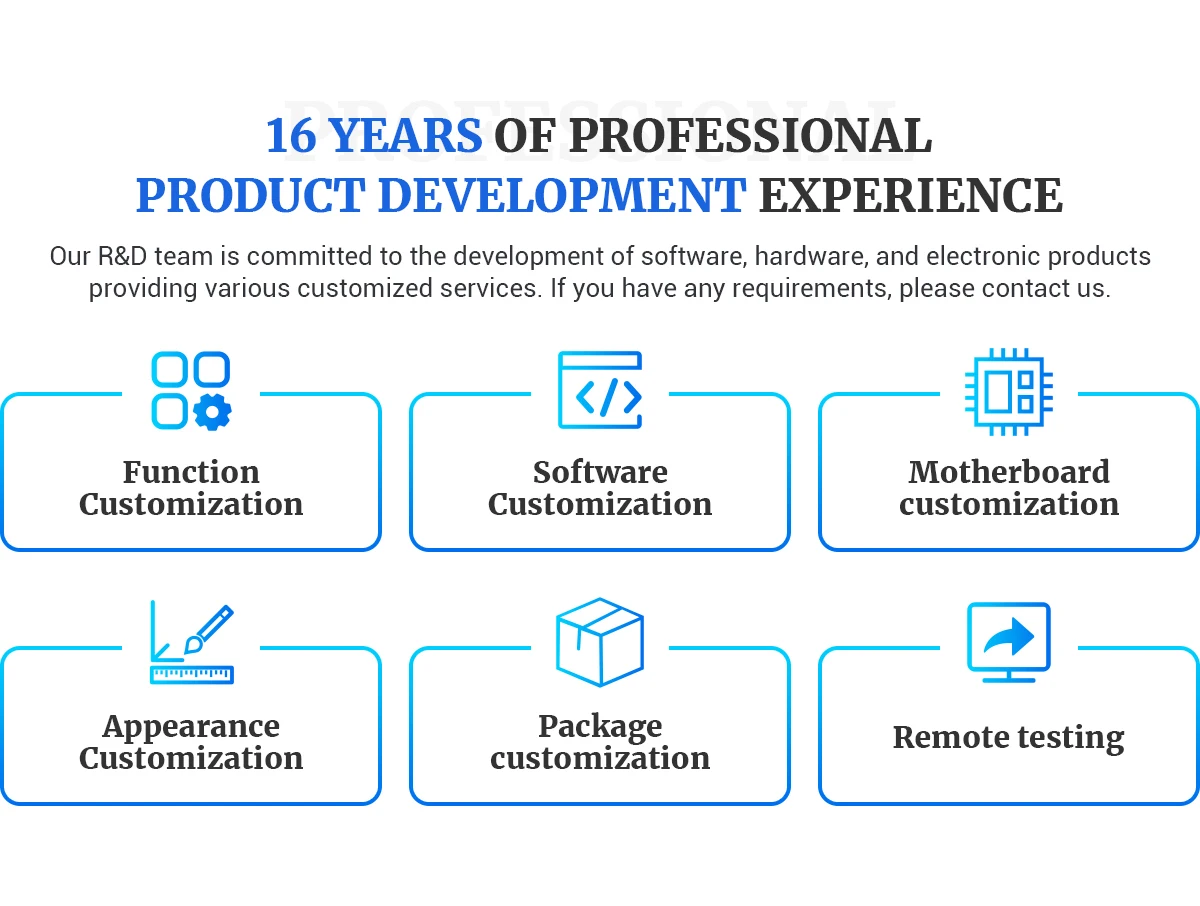 PROFESSIONAL

16 YEARS OF PROFESSIONAL
PRODUCT DEVELOPMENT EXPERIENCE

Our R&D team is committed to the development of software, hardware, and electronic products providing various customized services. If you have any requirements, please contact us.

Function Customization

Software Customization

Motherboard customization

Appearance Customization

Package customization

Remote testing